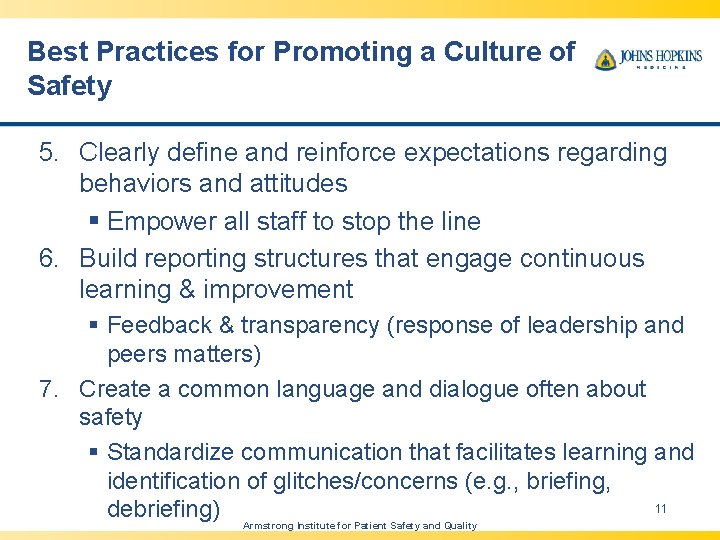 Best Practices for Promoting a Culture of Safety

JOHNS HOPKINS
MEDICINE

5. Clearly define and reinforce expectations regarding behaviors and attitudes
 ▪ Empower all staff to stop the line
6. Build reporting structures that engage continuous learning & improvement
 ▪ Feedback & transparency (response of leadership and peers matters)
7. Create a common language and dialogue often about safety
 ▪ Standardize communication that facilitates learning and identification of glitches/concerns (e.g., briefing, debriefing)

11

Armstrong Institute for Patient Safety and Quality